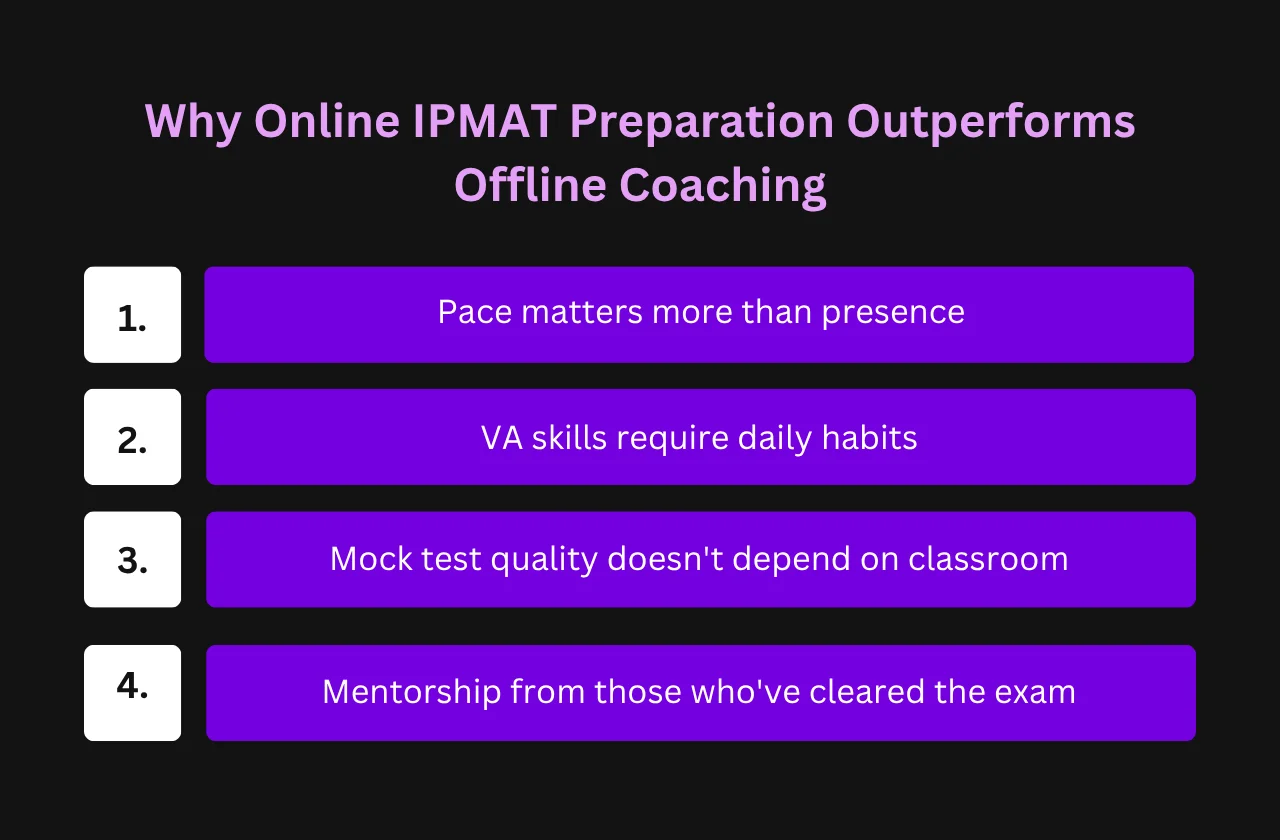 Why Online IPMAT Preparation Outperforms Offline Coaching

1. Pace matters more than presence

2. VA skills require daily habits

3. Mock test quality doesn't depend on classroom

4. Mentorship from those who've cleared the exam